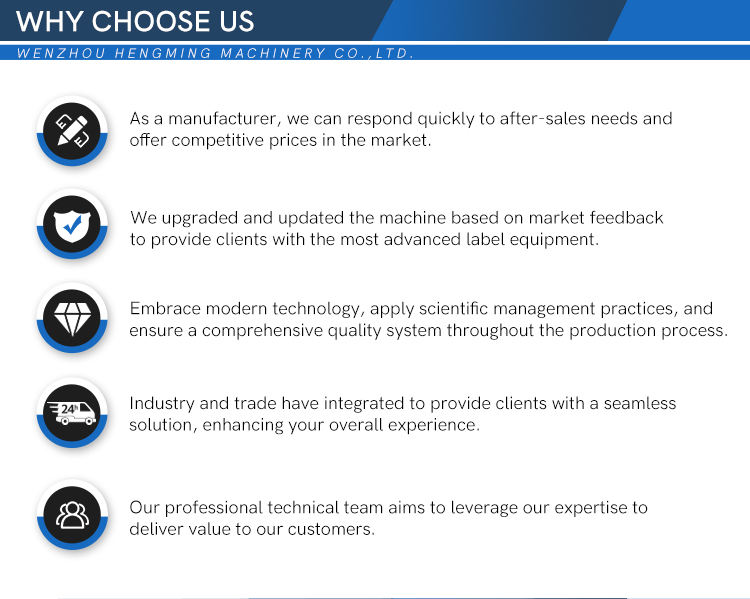 WHY CHOOSE US

WENZHOU HENGMING MACHINERY CO.,LTD.

As a manufacturer, we can respond quickly to after-sales needs and offer competitive prices in the market.

We upgraded and updated the machine based on market feedback to provide clients with the most advanced label equipment.

Embrace modern technology, apply scientific management practices, and ensure a comprehensive quality system throughout the production process.

24h

Industry and trade have integrated to provide clients with a seamless solution, enhancing your overall experience.

Our professional technical team aims to leverage our expertise to deliver value to our customers.